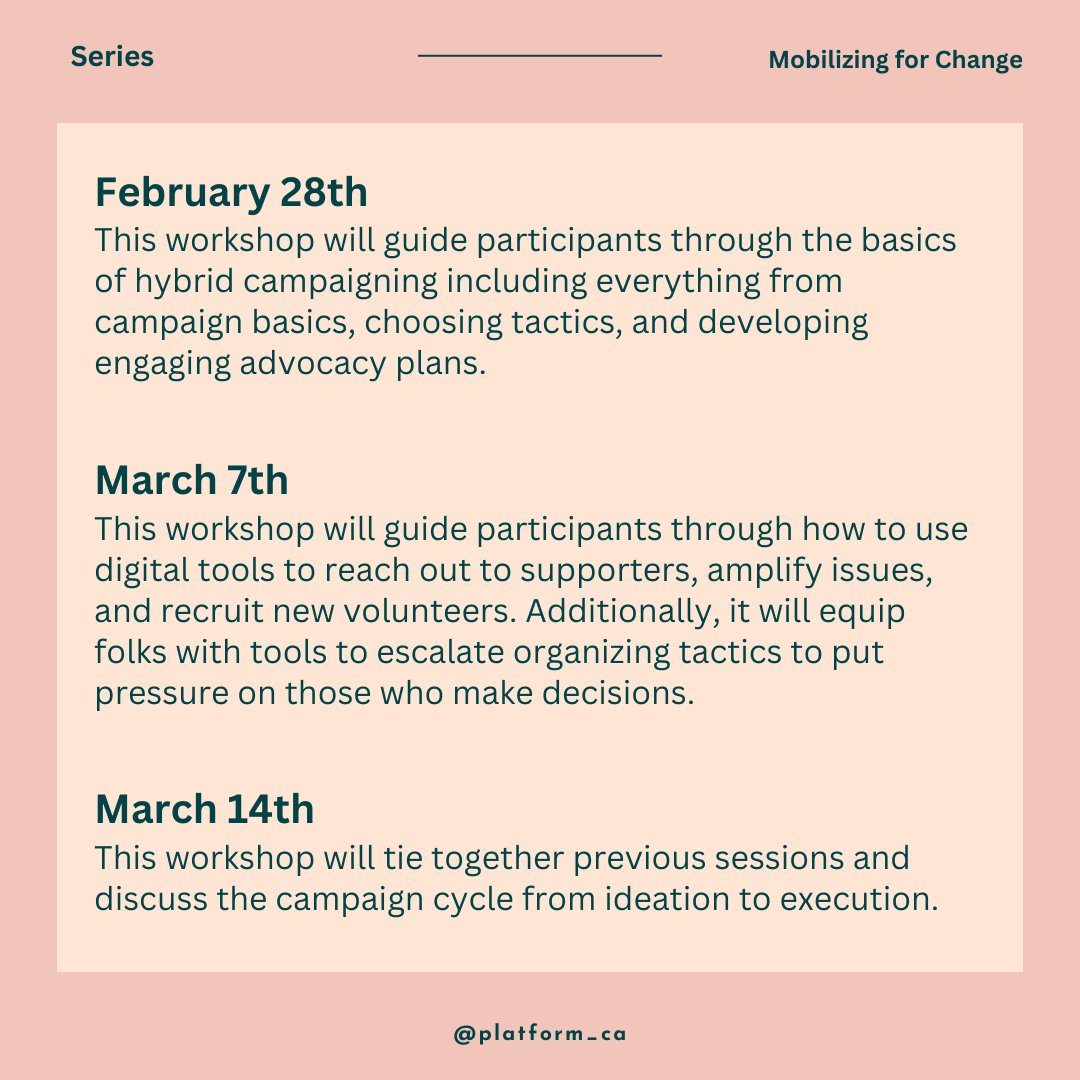 Series

Mobilizing for Change

February 28th
This workshop will guide participants through the basics of hybrid campaigning including everything from campaign basics, choosing tactics, and developing engaging advocacy plans.

March 7th
This workshop will guide participants through how to use digital tools to reach out to supporters, amplify issues, and recruit new volunteers. Additionally, it will equip folks with tools to escalate organizing tactics to put pressure on those who make decisions.

March 14th
This workshop will tie together previous sessions and discuss the campaign cycle from ideation to execution.

@platform_ca